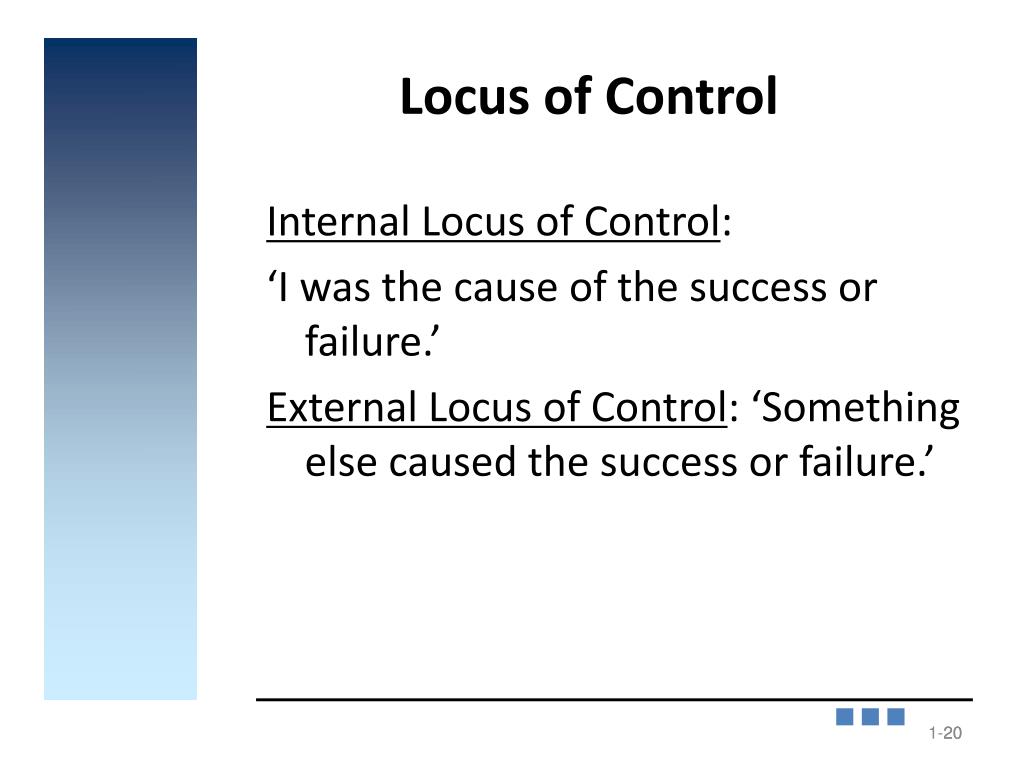 Locus of Control

Internal Locus of Control:

‘I was the cause of the success or failure.’

External Locus of Control: ‘Something else caused the success or failure.’

1-20